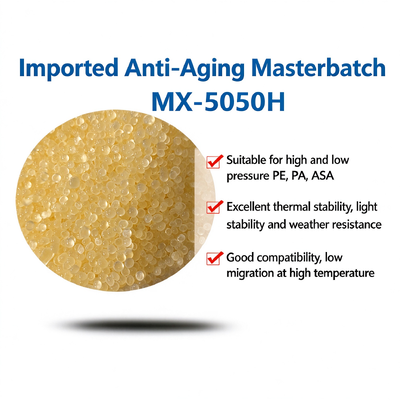 Imported Anti-Aging Masterbatch
MX-5050H

☑ Suitable for high and low pressure PE, PA, ASA

☑ Excellent thermal stability, light stability and weather resistance

☑ Good compatibility, low migration at high temperature